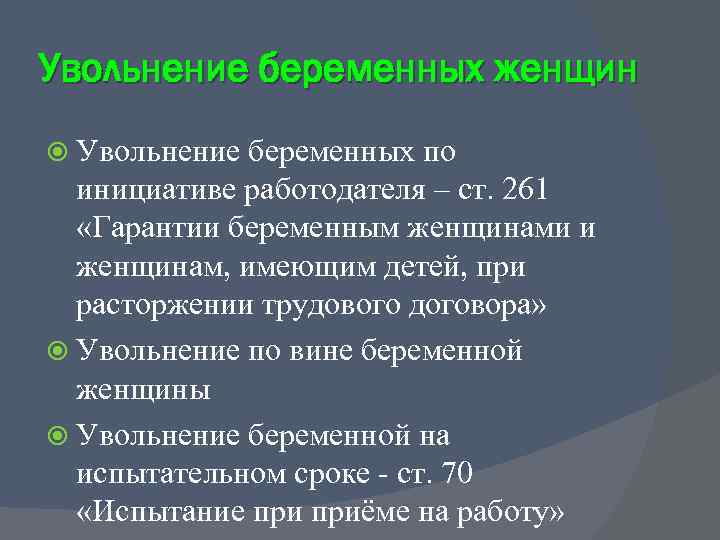 Увольнение беременных женщин

Увольнение беременных по инициативе работодателя – ст. 261 «Гарантии беременным женщинами и женщинам, имеющим детей, при расторжении трудового договора»

Увольнение по вине беременной женщины

Увольнение беременной на испытательном сроке - ст. 70 «Испытание при приёме на работу»